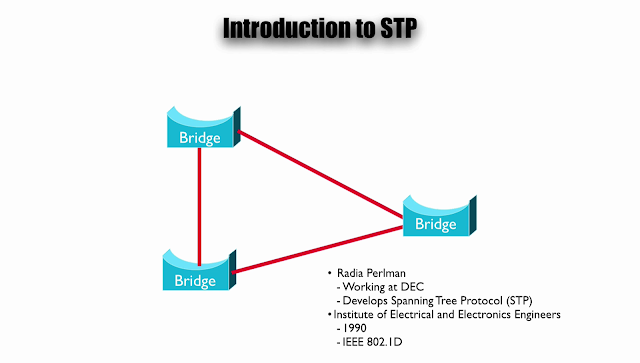 Introduction to STP

Bridge

Bridge

Bridge

• Radia Perlman
- Working at DEC
- Develops Spanning Tree Protocol (STP)
• Institute of Electrical and Electronics Engineers
- 1990
- IEEE 802.1D